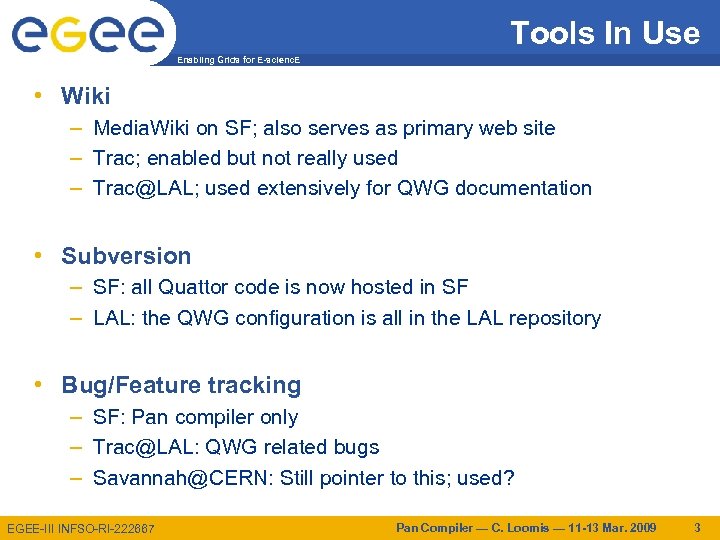 egee

Enabling Grids for E-sciencE

Tools In Use

• Wiki
– MediaWiki on SF; also serves as primary web site
– Trac; enabled but not really used
– Trac@LAL; used extensively for QWG documentation

• Subversion
– SF: all Quattor code is now hosted in SF
– LAL: the QWG configuration is all in the LAL repository

• Bug/Feature tracking
– SF: Pan compiler only
– Trac@LAL: QWG related bugs
– Savannah@CERN: Still pointer to this; used?

EGEE-III INFSO-RI-222667

Pan Compiler — C. Loomis — 11-13 Mar. 2009

3